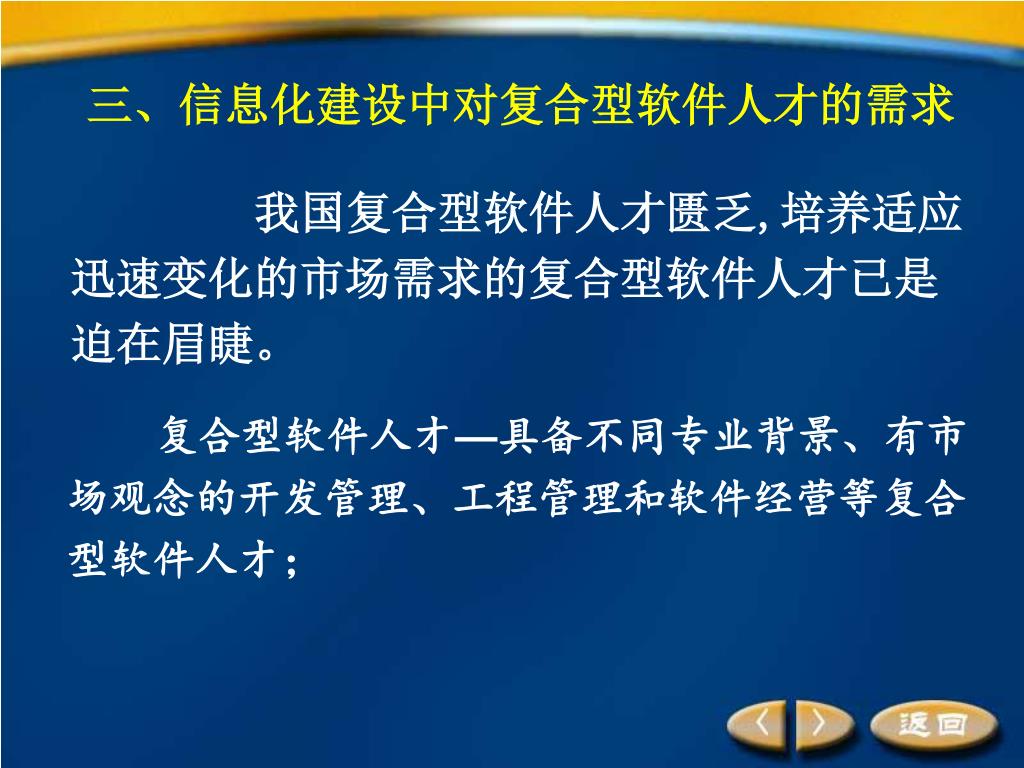 三、信息化建设中对复合型软件人才的需求

我国复合型软件人才匮乏, 培养适应迅速变化的市场需求的复合型软件人才已是迫在眉睫。

复合型软件人才—具备不同专业背景、有市场观念的开发管理、工程管理和软件经营等复合型软件人才;

〈 〉 返回